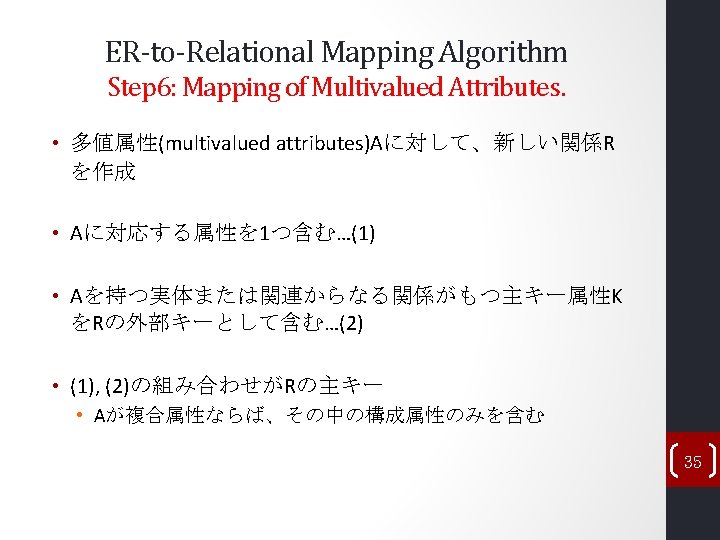 ER-to-Relational Mapping Algorithm
Step6: Mapping of Multivalued Attributes.

• 多値属性(multivalued attributes)Aに対して、新しい関係Rを作成

• Aに対応する属性を1つ含む…(1)

• Aを持つ実体または関連からなる関係がもつ主キー属性KをRの外部キーとして含む…(2)

• (1), (2)の組み合わせがRの主キー
  • Aが複合属性ならば、その中の構成属性のみを含む

35